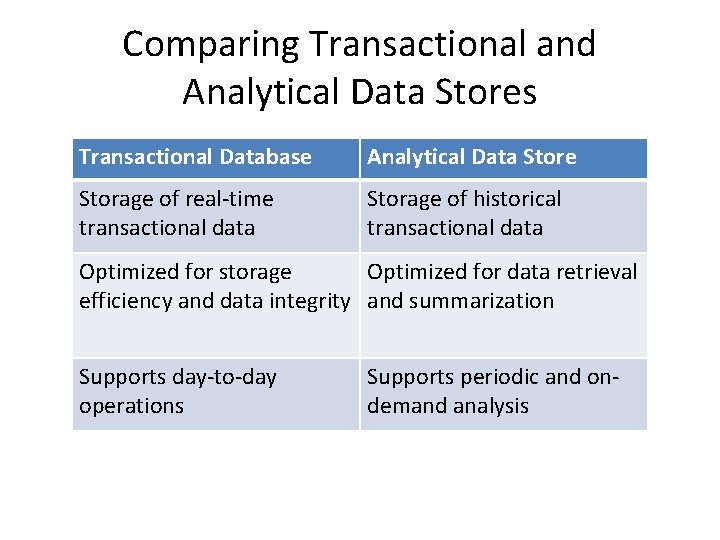 Comparing Transactional and Analytical Data Stores

| Transactional Database | Analytical Data Store |
|---|---|
| Storage of real-time transactional data | Storage of historical transactional data |
| Optimized for storage efficiency and data integrity | Optimized for data retrieval and summarization |
| Supports day-to-day operations | Supports periodic and on-demand analysis |